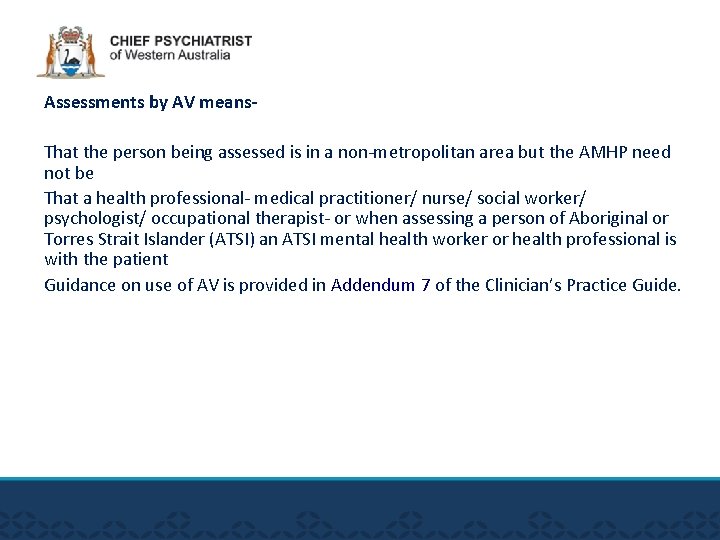 CHIEF PSYCHIATRIST
of Western Australia

Assessments by AV means-

That the person being assessed is in a non-metropolitan area but the AMHP need not be

That a health professional- medical practitioner/ nurse/ social worker/ psychologist/ occupational therapist- or when assessing a person of Aboriginal or Torres Strait Islander (ATSI) an ATSI mental health worker or health professional is with the patient

Guidance on use of AV is provided in Addendum 7 of the Clinician's Practice Guide.